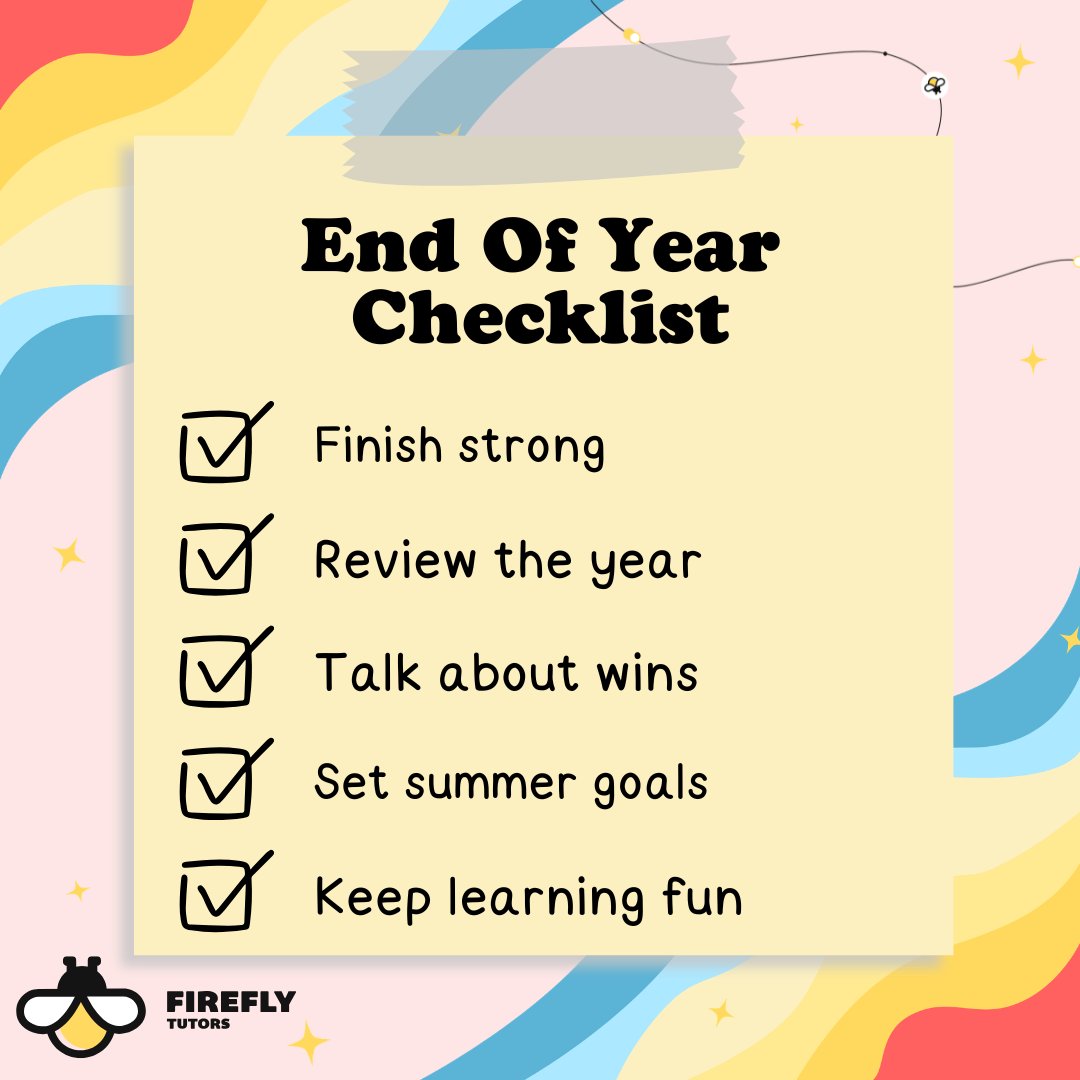 End Of Year Checklist

Finish strong

Review the year

Talk about wins

Set summer goals

Keep learning fun

FIREFLY
TUTORS